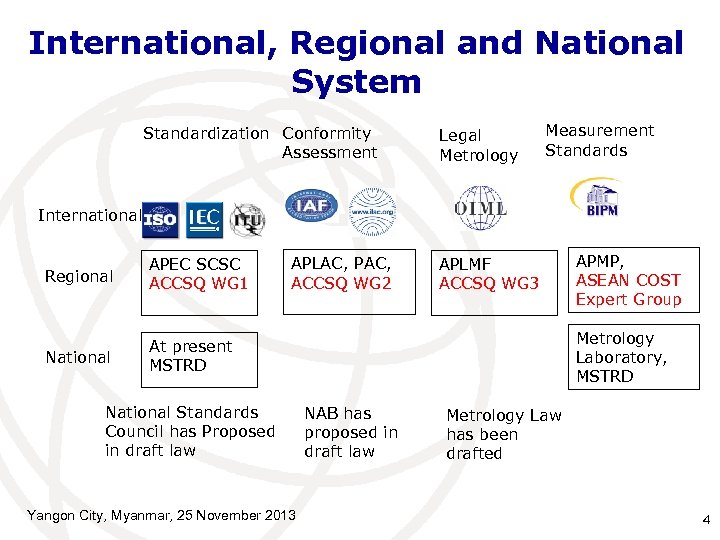 International, Regional and National System

Standardization

Conformity Assessment

Legal Metrology

Measurement Standards

International

ISO IEC ITU

IAF www.ilac.org

OIML

BIPM

Regional

APEC SCSC ACCSQ WG1

APLAC, PAC, ACCSQ WG2

APLMF ACCSQ WG3

APMP, ASEAN COST Expert Group

National

At present MSTRD

Metrology Laboratory, MSTRD

National Standards Council has Proposed in draft law

NAB has proposed in draft law

Metrology Law has been drafted

Yangon City, Myanmar, 25 November 2013

4